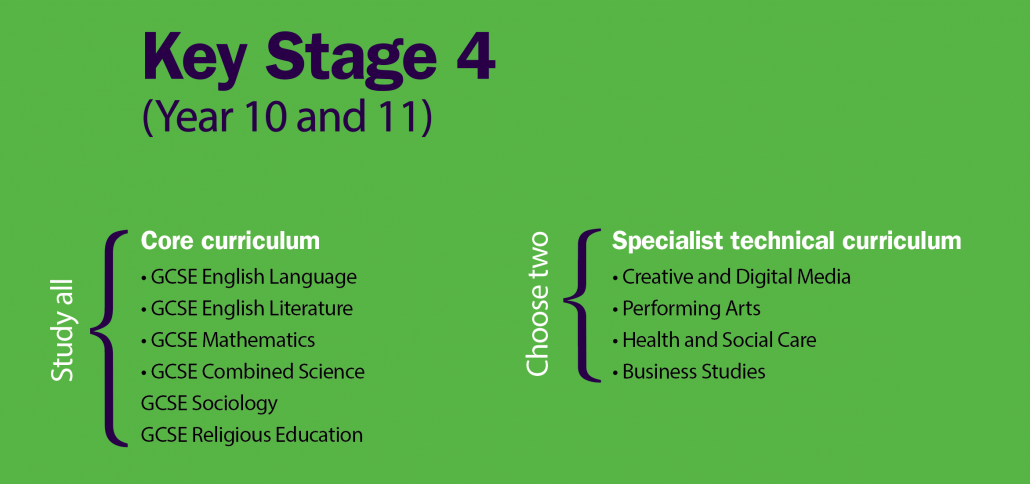 Key Stage 4
(Year 10 and 11)

Study all

Core curriculum
• GCSE English Language
• GCSE English Literature
• GCSE Mathematics
• GCSE Combined Science
GCSE Sociology
GCSE Religious Education

Choose two

Specialist technical curriculum
• Creative and Digital Media
• Performing Arts
• Health and Social Care
• Business Studies